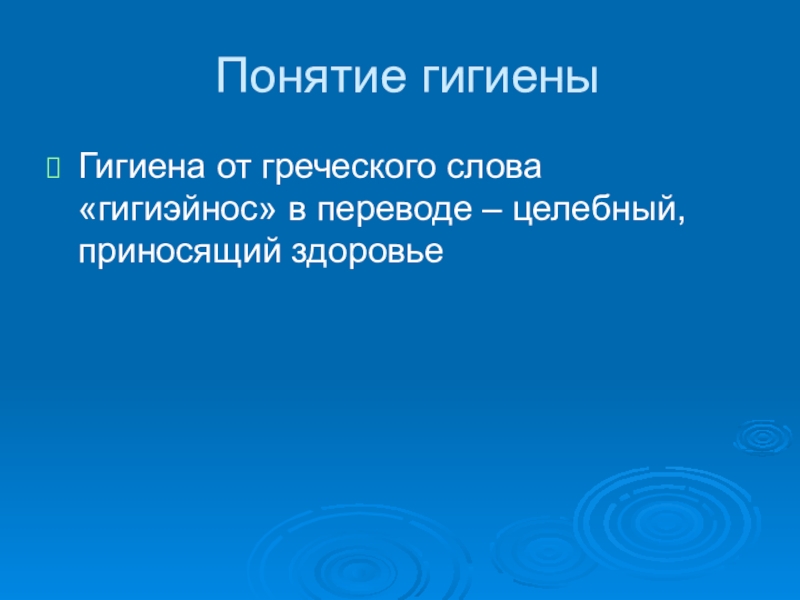 Понятие гигиены

Гигиена от греческого слова «гигиэйнос» в переводе – целебный, приносящий здоровье